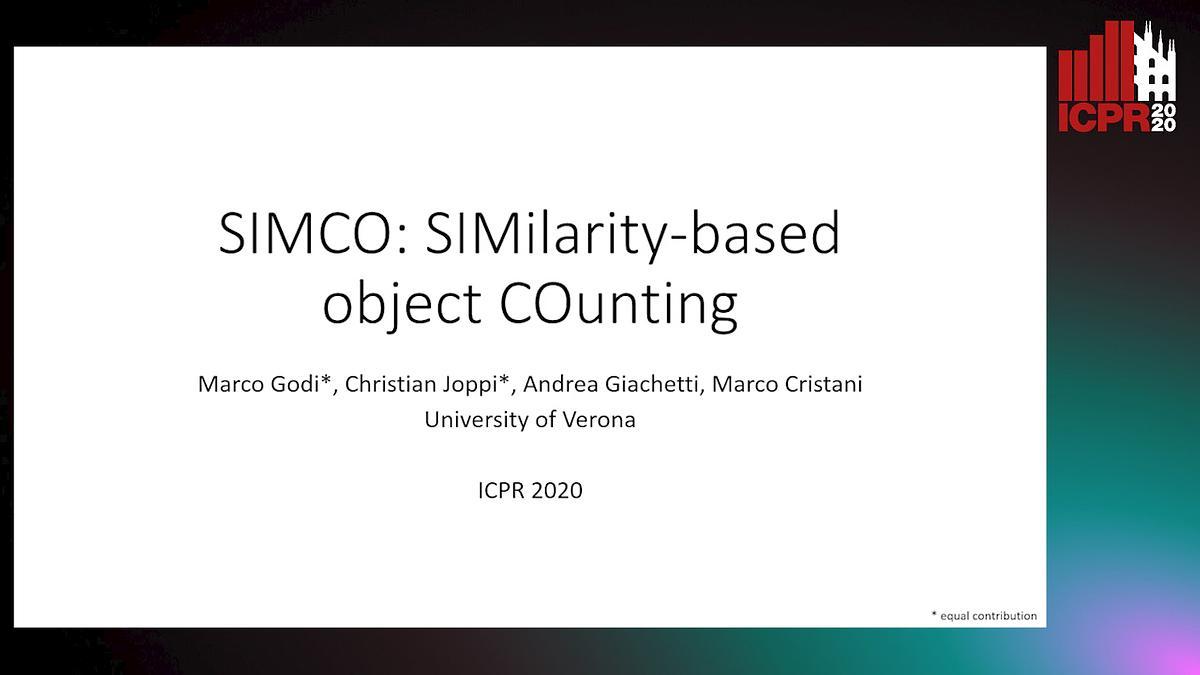 ICPR 2020

SIMCO: SIMilarity-based object COunting

Marco Godi*, Christian Joppi*, Andrea Giachetti, Marco Cristani
University of Verona

ICPR 2020

* equal contribution